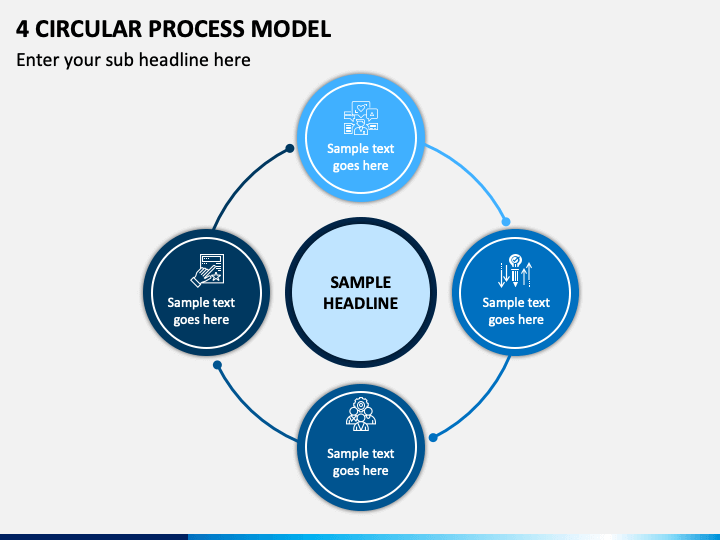 4 CIRCULAR PROCESS MODEL

Enter your sub headline here

Sample text goes here

Sample text goes here

SAMPLE HEADLINE

Sample text goes here

Sample text goes here